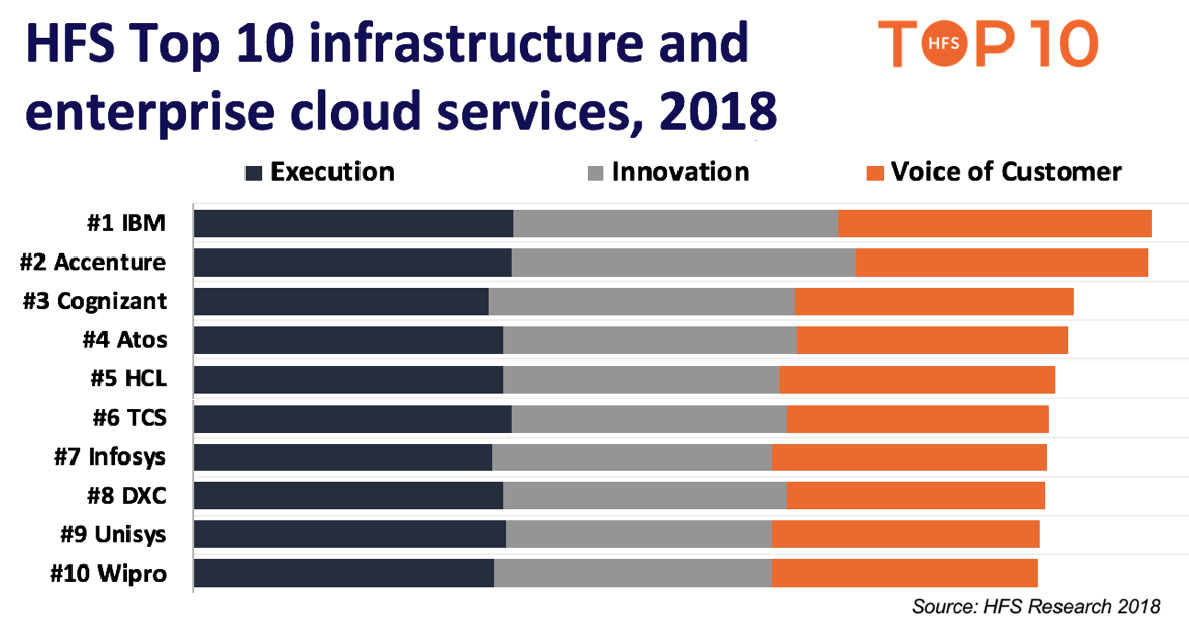 HFS Top 10 infrastructure and enterprise cloud services, 2018

TOP 10
HFS

Execution Innovation Voice of Customer

#1 IBM
#2 Accenture
#3 Cognizant
#4 Atos
#5 HCL
#6 TCS
#7 Infosys
#8 DXC
#9 Unisys
#10 Wipro

Source: HFS Research 2018